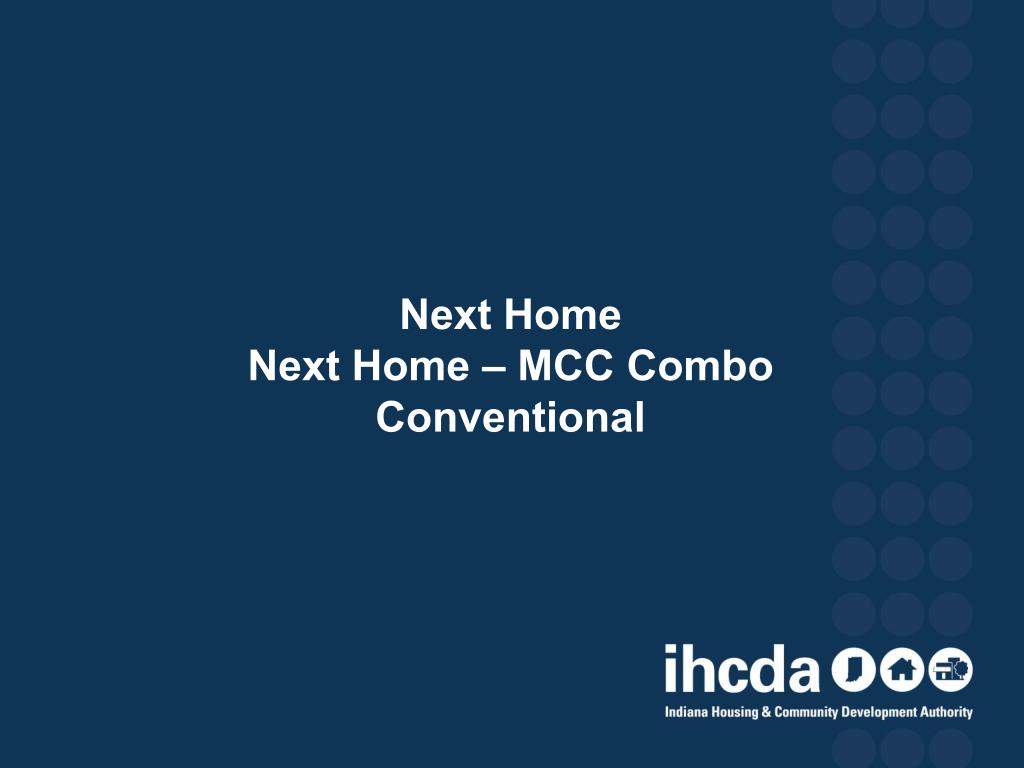 Next Home
Next Home – MCC Combo
Conventional

ihcda
Indiana Housing & Community Development Authority